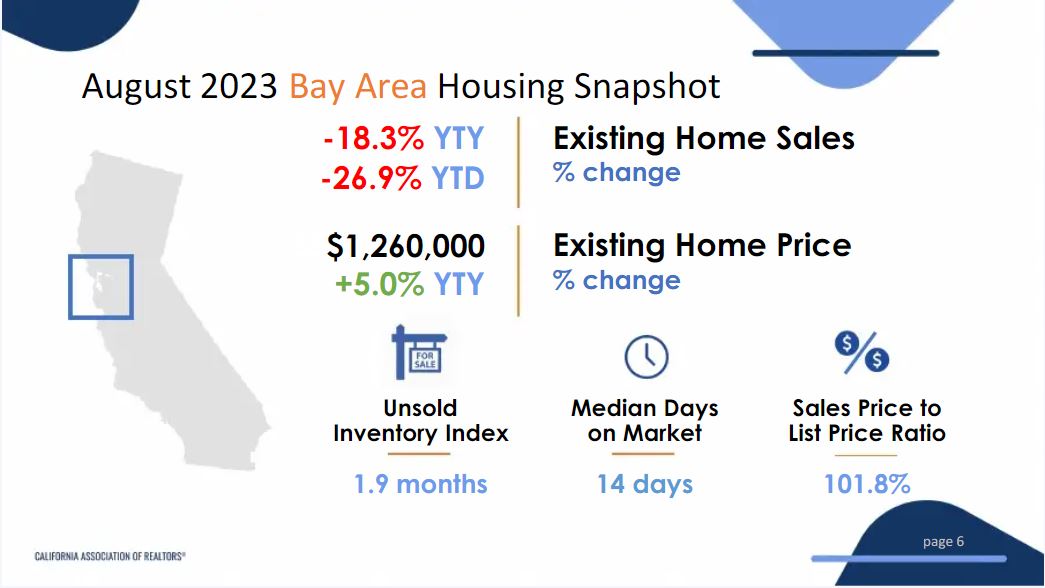 August 2023 Bay Area Housing Snapshot

-18.3% YTY
-26.9% YTD

Existing Home Sales
% change

$1,260,000
+5.0% YTY

Existing Home Price
% change

FOR SALE

Unsold Inventory Index
1.9 months

Median Days on Market
14 days

Sales Price to List Price Ratio
101.8%

CALIFORNIA ASSOCIATION OF REALTORS®

page 6